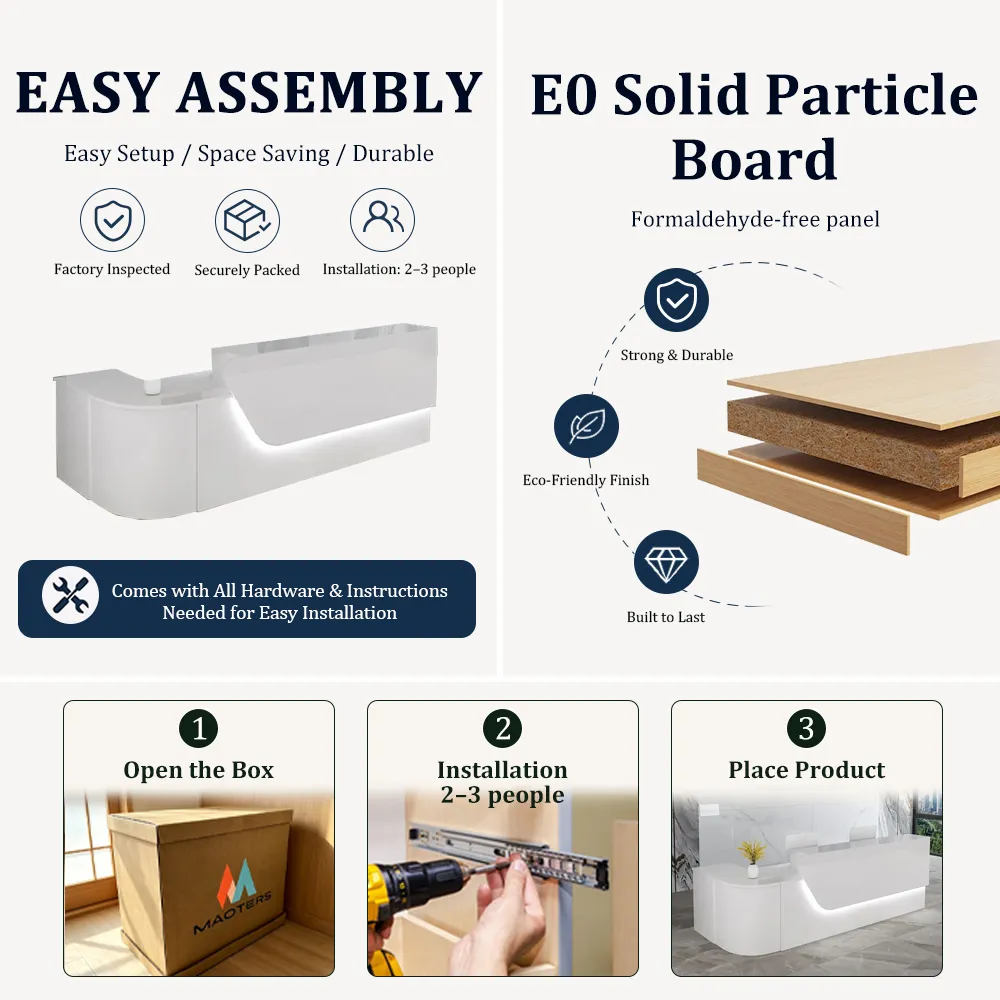 EASY ASSEMBLY

Easy Setup / Space Saving / Durable

Factory Inspected

Securely Packed

Installation: 2–3 people

Comes with All Hardware & Instructions Needed for Easy Installation

E0 Solid Particle Board

Formaldehyde-free panel

Strong & Durable

Eco-Friendly Finish

Built to Last

1
Open the Box

MAOTERS

2
Installation
2–3 people

3
Place Product